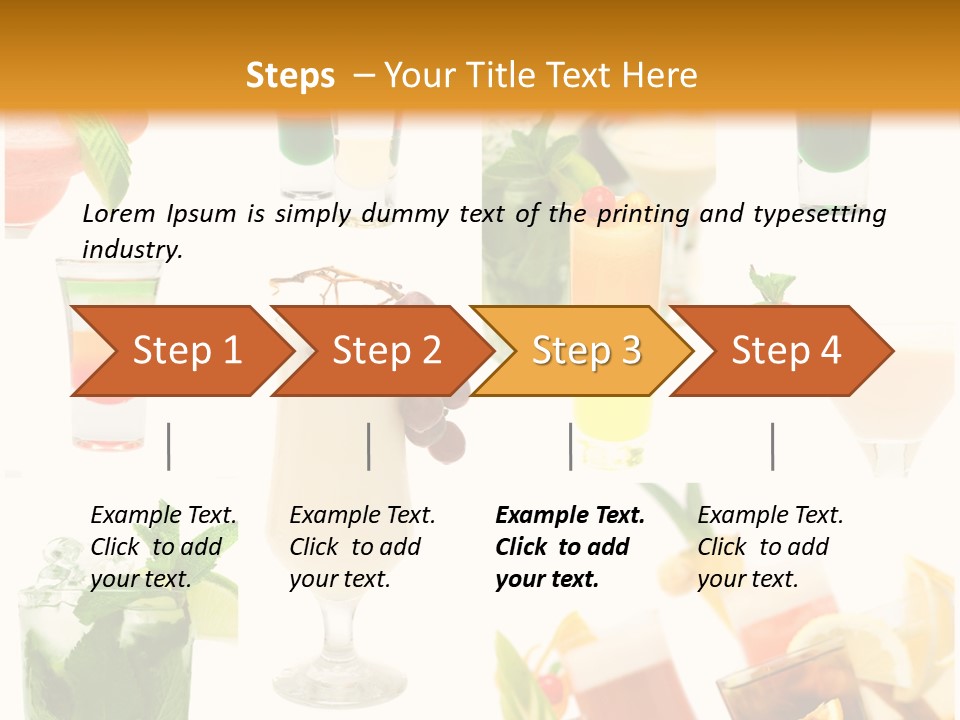 Steps – Your Title Text Here

Lorem Ipsum is simply dummy text of the printing and typesetting industry.

Step 1

Step 2

Step 3

Step 4

Example Text. Click to add your text.

Example Text. Click to add your text.

Example Text. Click to add your text.

Example Text. Click to add your text.